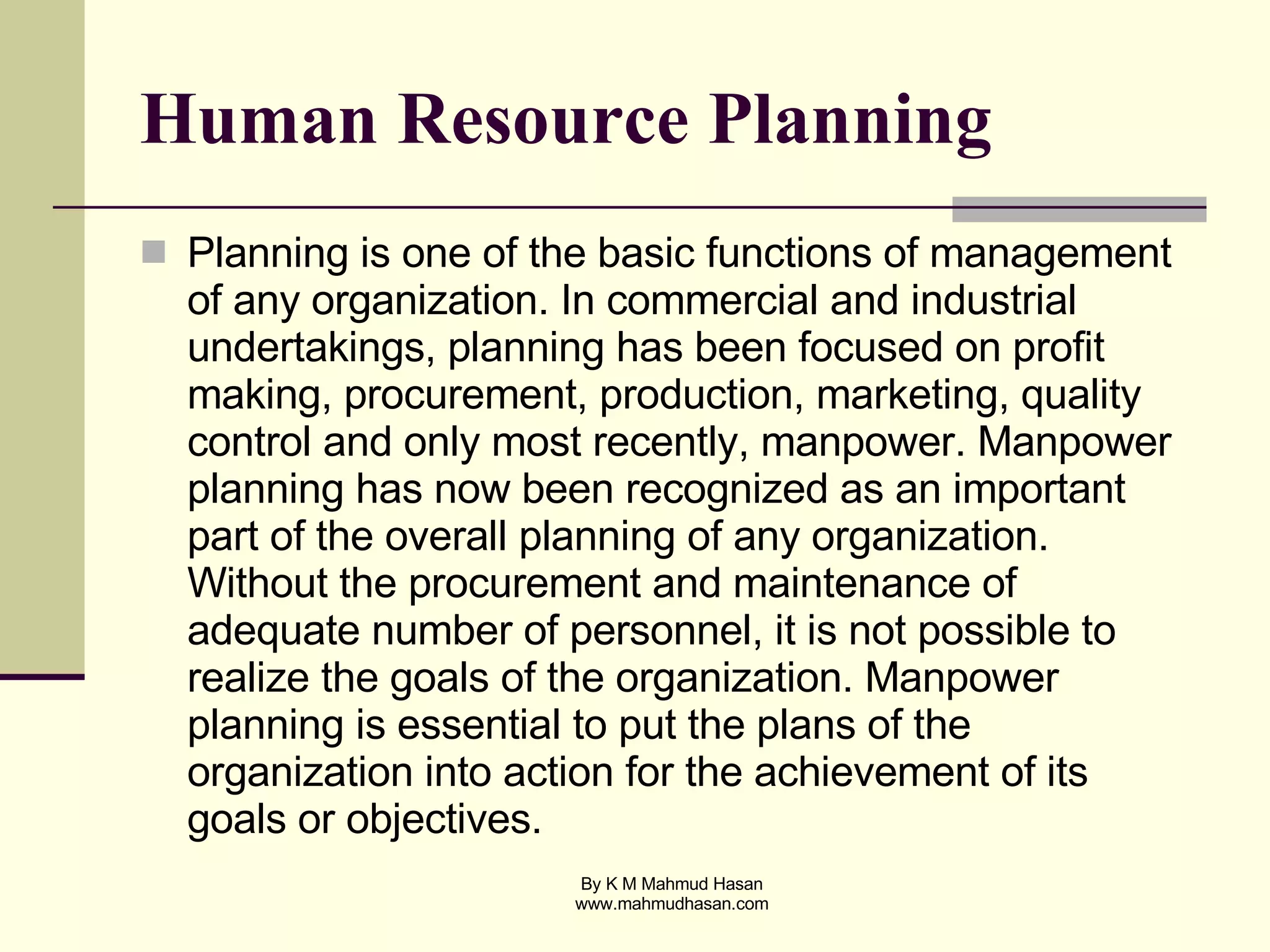 Human Resource Planning

Planning is one of the basic functions of management of any organization. In commercial and industrial undertakings, planning has been focused on profit making, procurement, production, marketing, quality control and only most recently, manpower. Manpower planning has now been recognized as an important part of the overall planning of any organization. Without the procurement and maintenance of adequate number of personnel, it is not possible to realize the goals of the organization. Manpower planning is essential to put the plans of the organization into action for the achievement of its goals or objectives.

By K M Mahmud Hasan
www.mahmudhasan.com